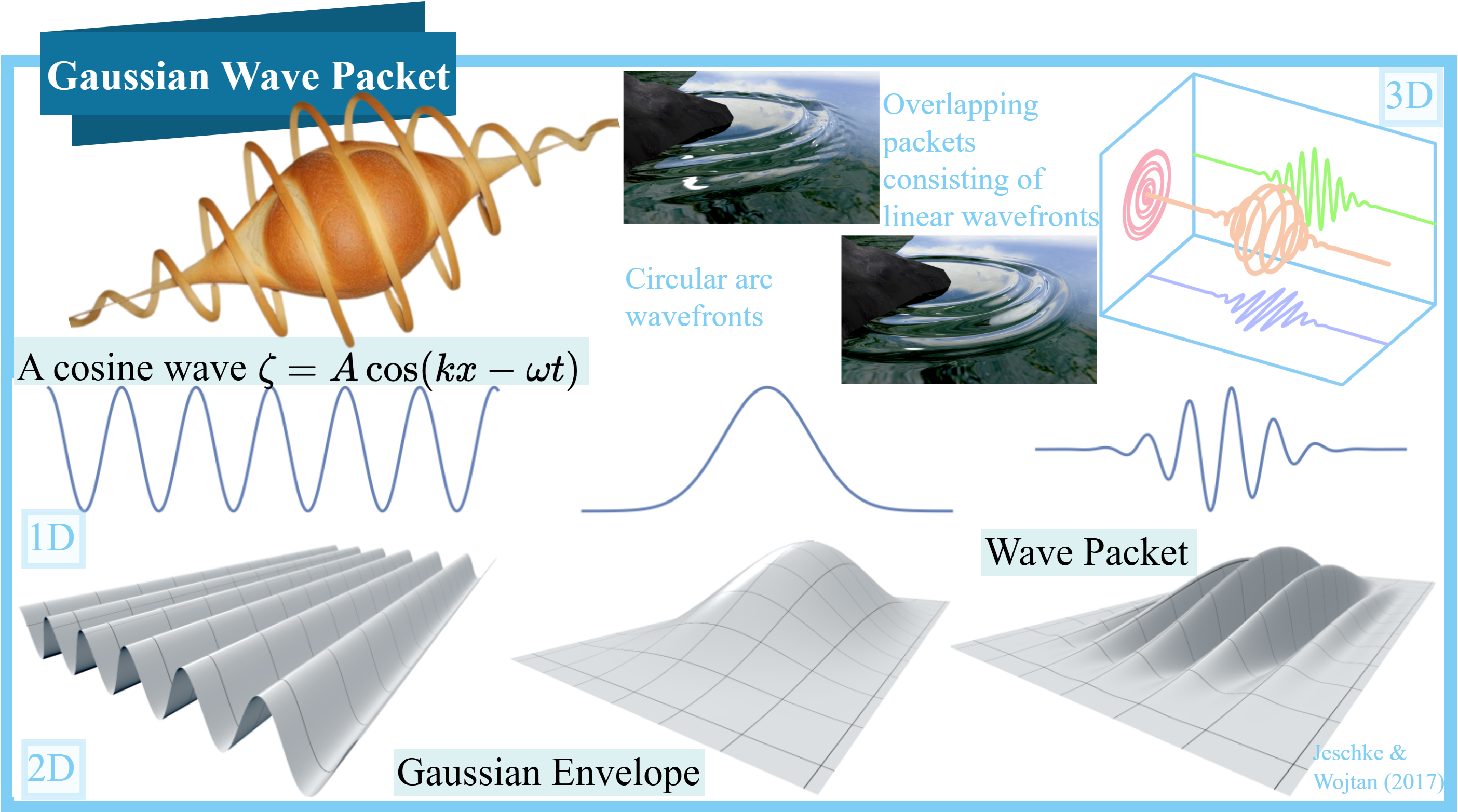 Gaussian Wave Packet

Overlapping packets consisting of linear wavefronts

3D

Circular arc wavefronts

A cosine wave $\zeta = A\cos(kx - \omega t)$

1D

Wave Packet

2D

Gaussian Envelope

Jeschke & Wojtan (2017)